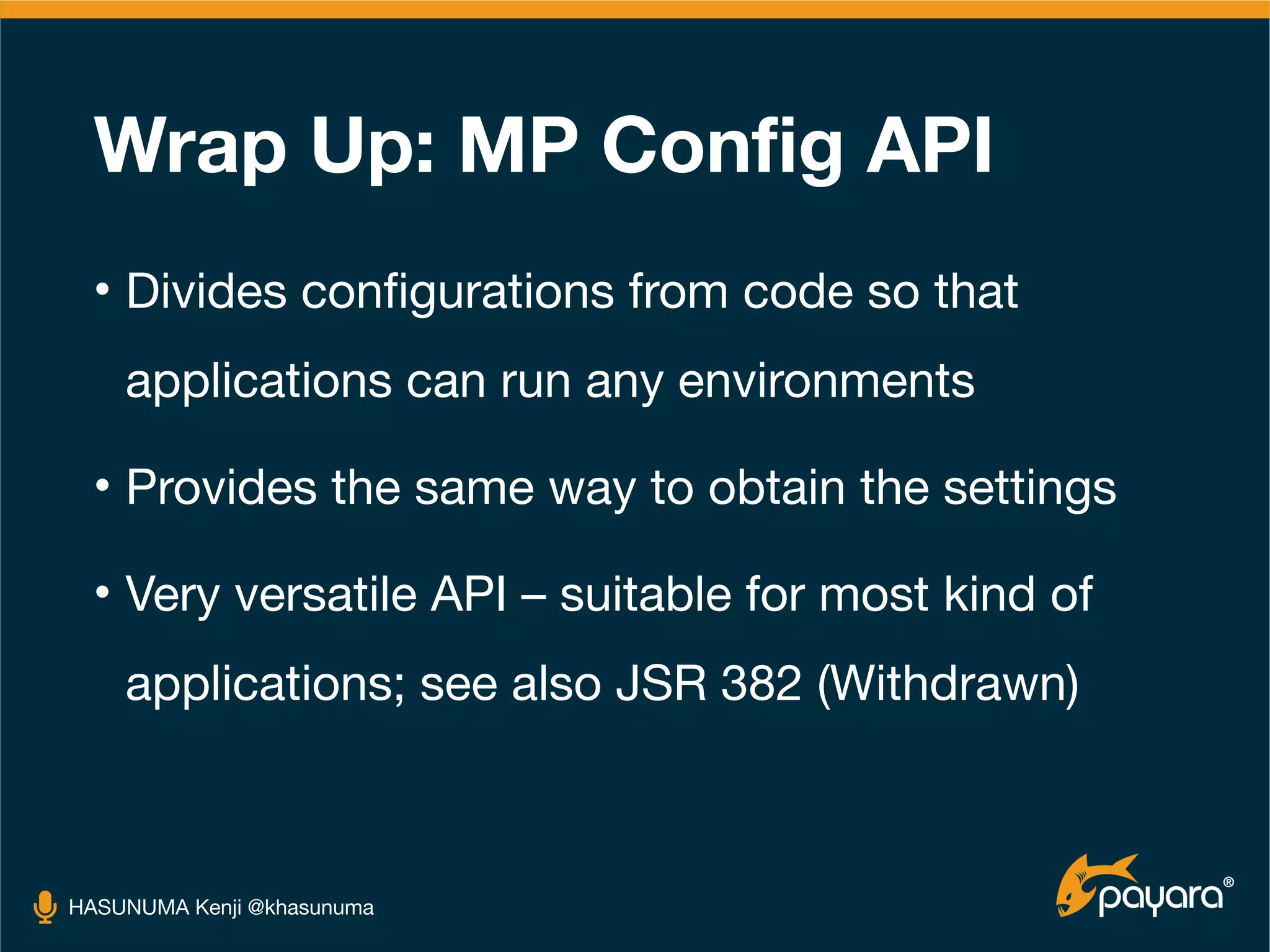 Wrap Up: MP Config API

• Divides configurations from code so that applications can run any environments

• Provides the same way to obtain the settings

• Very versatile API – suitable for most kind of applications; see also JSR 382 (Withdrawn)

HASUNUMA Kenji @khasunuma

payara®